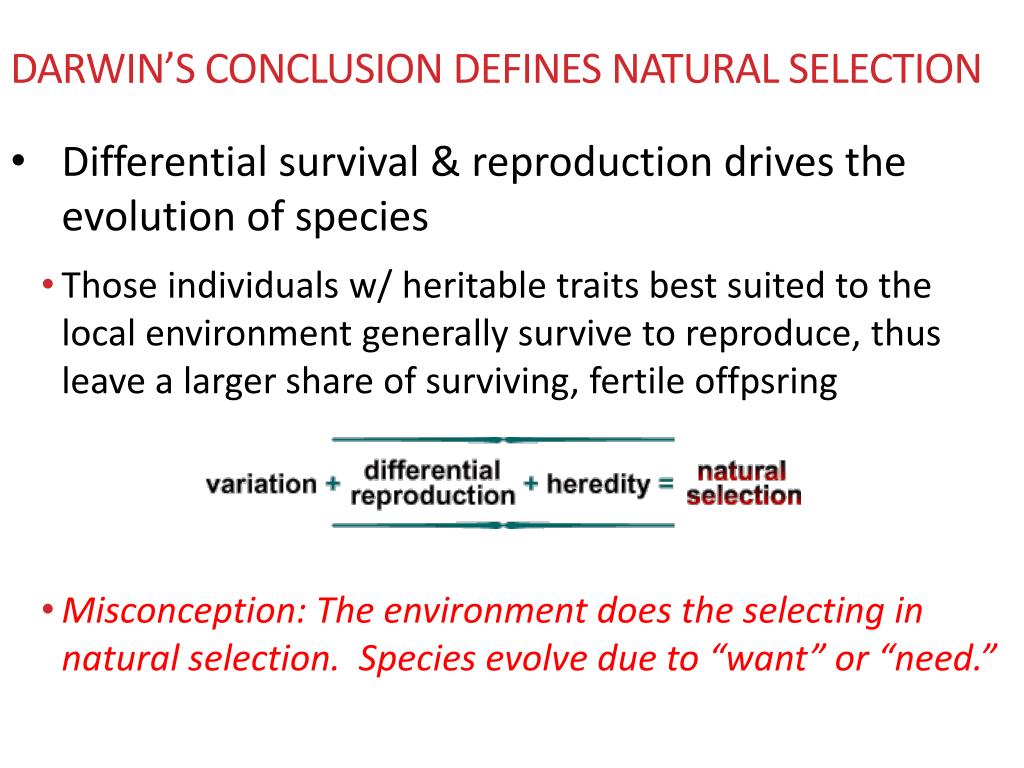 DARWIN'S CONCLUSION DEFINES NATURAL SELECTION

• Differential survival & reproduction drives the evolution of species

• Those individuals w/ heritable traits best suited to the local environment generally survive to reproduce, thus leave a larger share of surviving, fertile offpsring

variation + differential reproduction + heredity = natural selection

• Misconception: The environment does the selecting in natural selection. Species evolve due to "want" or "need."